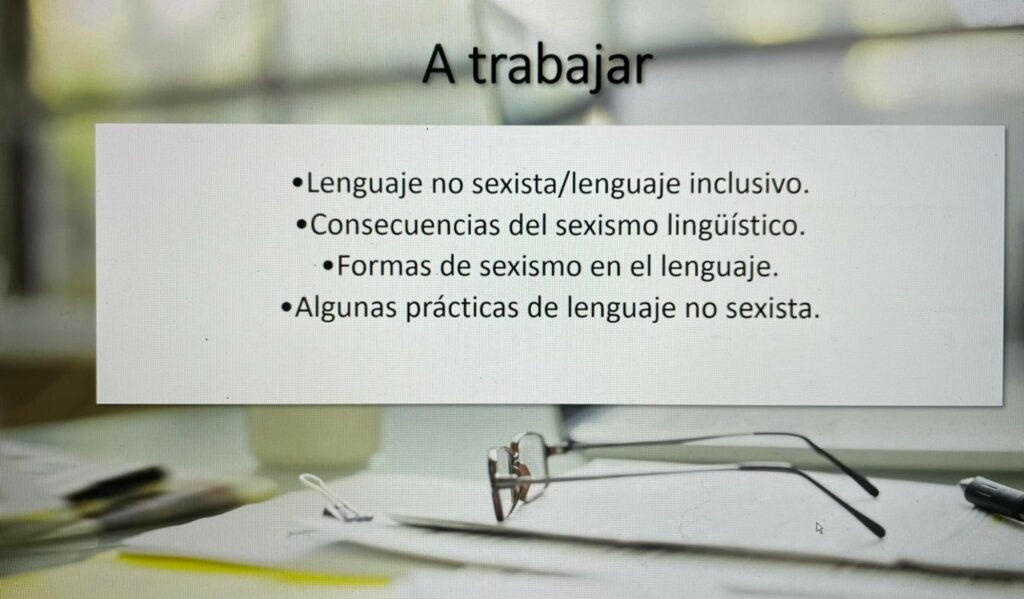 A trabajar

•Lenguaje no sexista/lenguaje inclusivo.
•Consecuencias del sexismo lingüístico.
•Formas de sexismo en el lenguaje.
•Algunas prácticas de lenguaje no sexista.